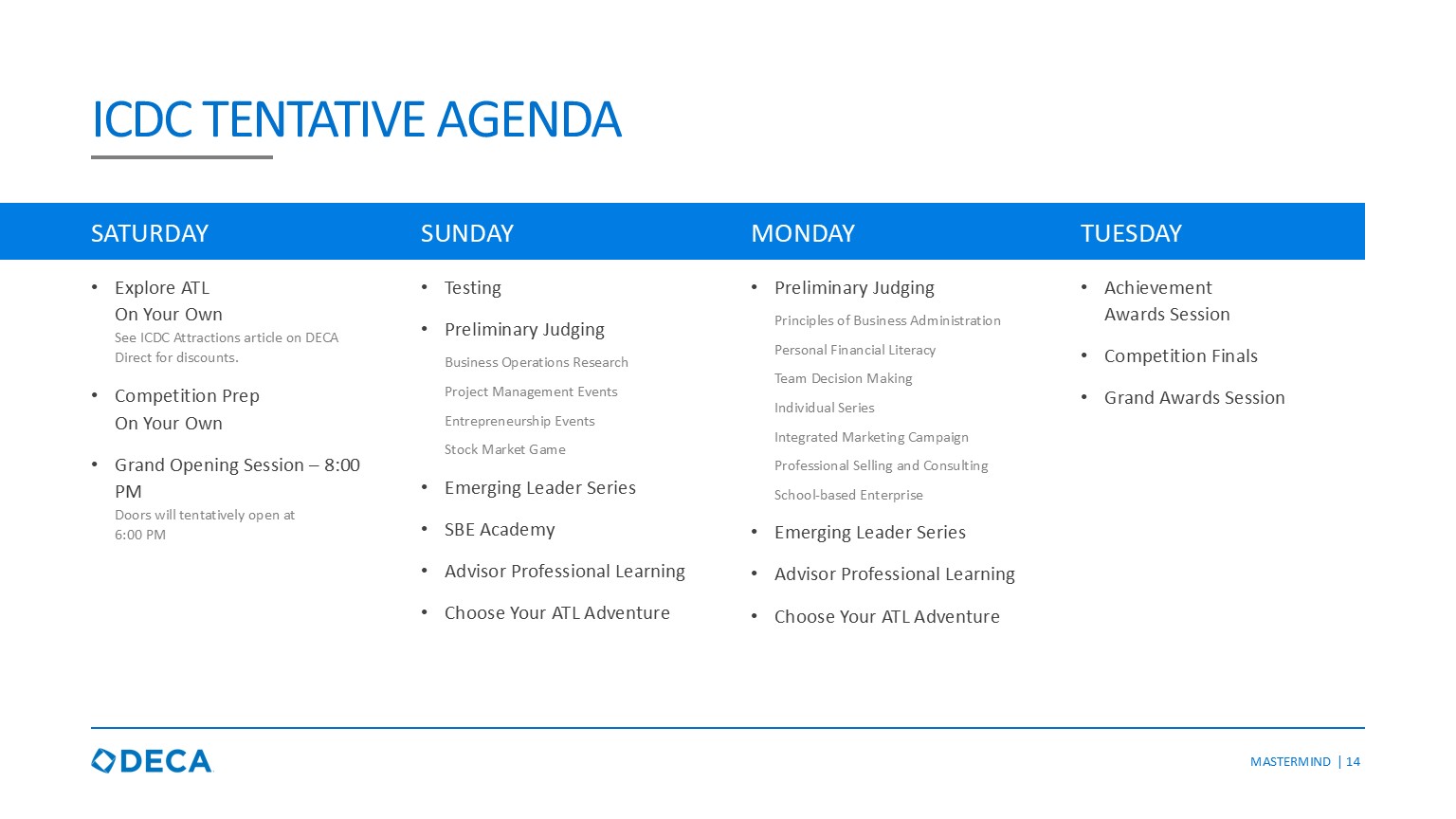 ICDC TENTATIVE AGENDA

SATURDAY

• Explore ATL On Your Own
See ICDC Attractions article on DECA Direct for discounts.

• Competition Prep On Your Own

• Grand Opening Session – 8:00 PM
Doors will tentatively open at 6:00 PM

SUNDAY

• Testing

• Preliminary Judging
Business Operations Research
Project Management Events
Entrepreneurship Events
Stock Market Game

• Emerging Leader Series

• SBE Academy

• Advisor Professional Learning

• Choose Your ATL Adventure

MONDAY

• Preliminary Judging
Principles of Business Administration
Personal Financial Literacy
Team Decision Making
Individual Series
Integrated Marketing Campaign
Professional Selling and Consulting
School-based Enterprise

• Emerging Leader Series

• Advisor Professional Learning

• Choose Your ATL Adventure

TUESDAY

• Achievement Awards Session

• Competition Finals

• Grand Awards Session

DECA

MASTERMIND | 14